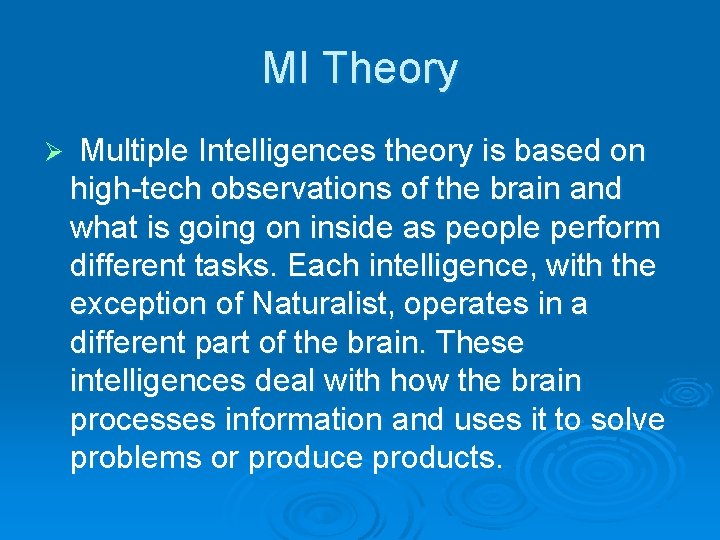 MI Theory

➢ Multiple Intelligences theory is based on high-tech observations of the brain and what is going on inside as people perform different tasks. Each intelligence, with the exception of Naturalist, operates in a different part of the brain. These intelligences deal with how the brain processes information and uses it to solve problems or produce products.